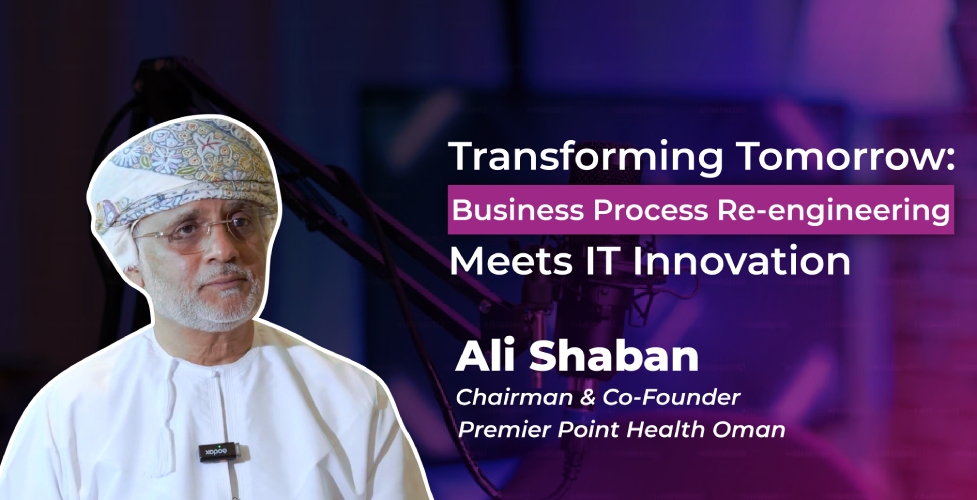 Transforming Tomorrow:
Business Process Re-engineering
Meets IT Innovation

Ali Shaban
Chairman & Co-Founder
Premier Point Health Oman